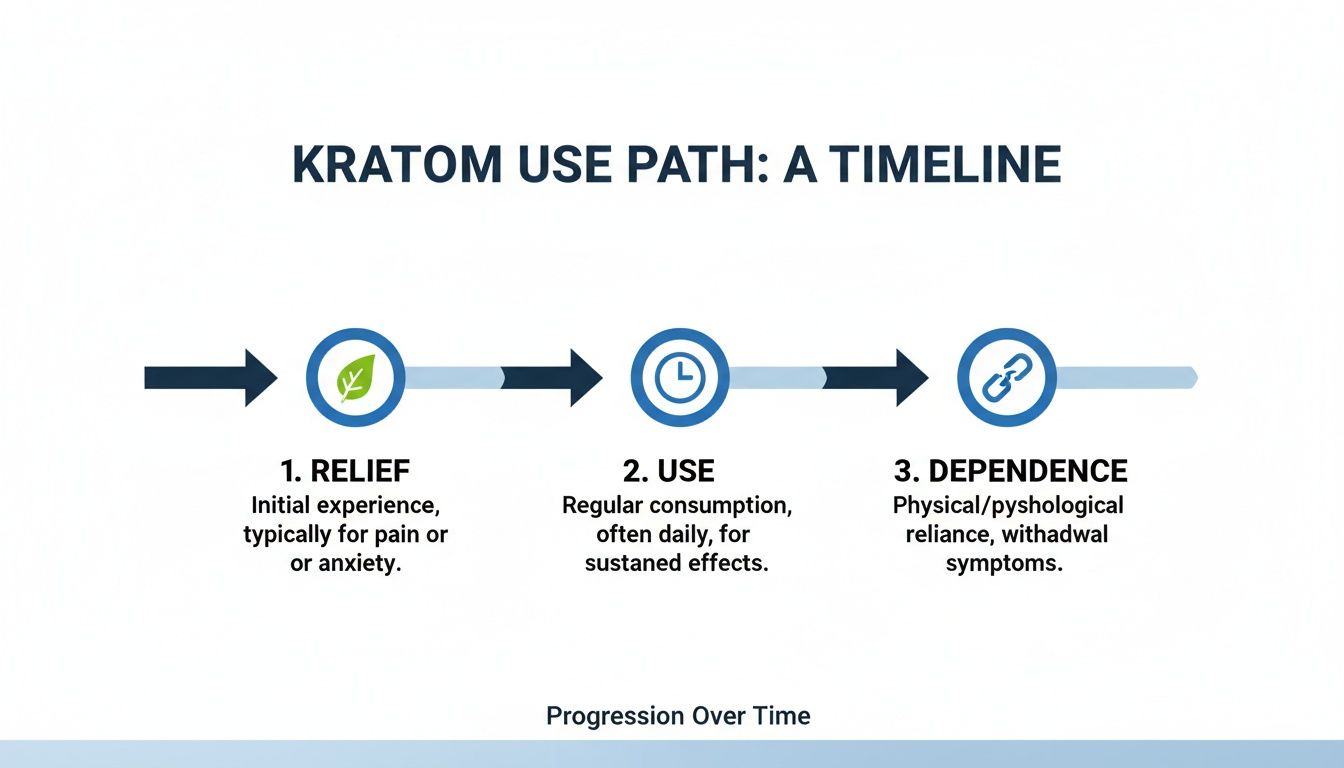 KRATOM USE PATH: A TIMELINE

1. RELIEF
Initial experience, typically for pain or or anxiety.

2. USE
Regular consumption, often daily, for sustaned effects.

3. DEPENDENCE
Physical/pyshological reliance, withadwal symptoms.

Progression Over Time